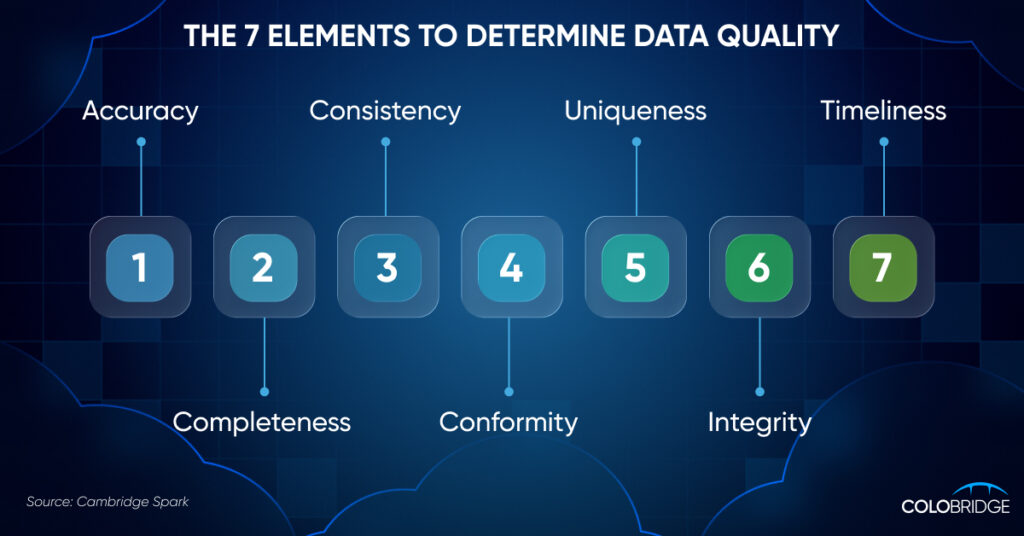 THE 7 ELEMENTS TO DETERMINE DATA QUALITY

Accuracy

Consistency

Uniqueness

Timeliness

1

2

3

4

5

6

7

Completeness

Conformity

Integrity

Source: Cambridge Spark

COLOBRIDGE